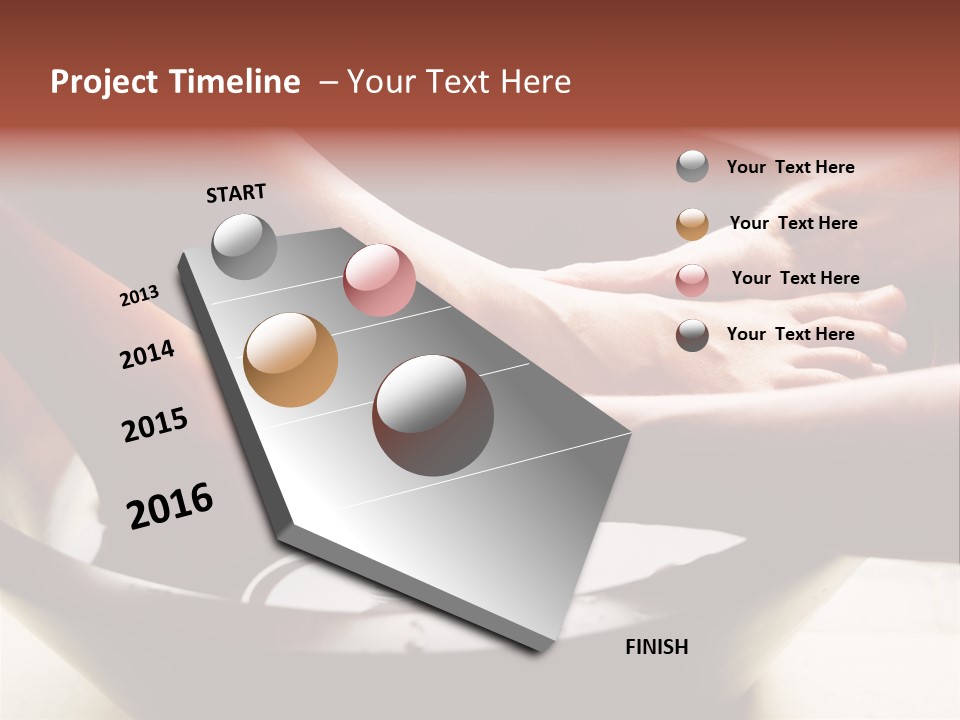 Project Timeline – Your Text Here

START

2013

2014

2015

2016

FINISH

Your Text Here

Your Text Here

Your Text Here

Your Text Here